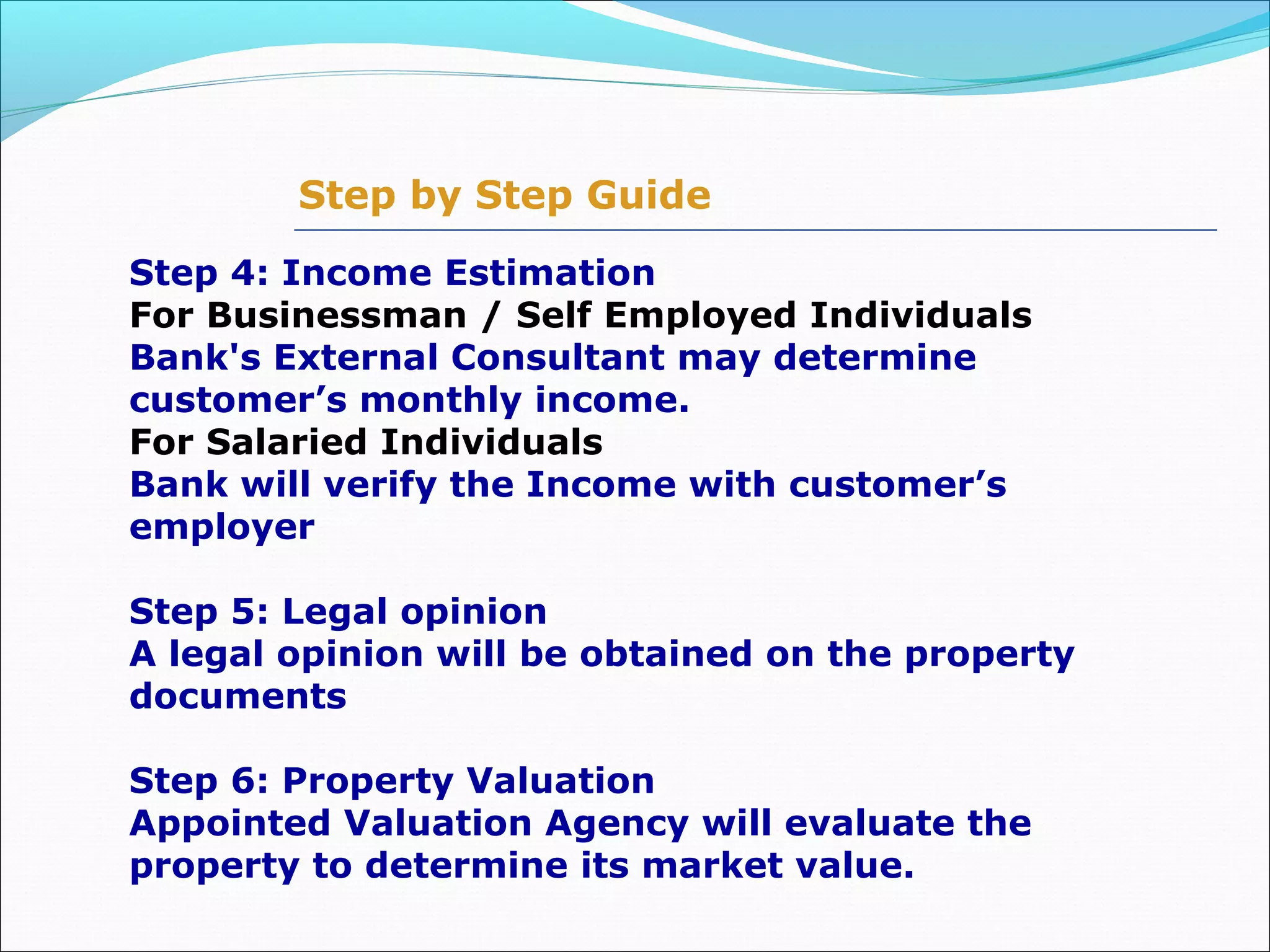 Step by Step Guide

Step 4: Income Estimation
For Businessman / Self Employed Individuals
Bank's External Consultant may determine customer’s monthly income.
For Salaried Individuals
Bank will verify the Income with customer’s employer

Step 5: Legal opinion
A legal opinion will be obtained on the property documents

Step 6: Property Valuation
Appointed Valuation Agency will evaluate the property to determine its market value.